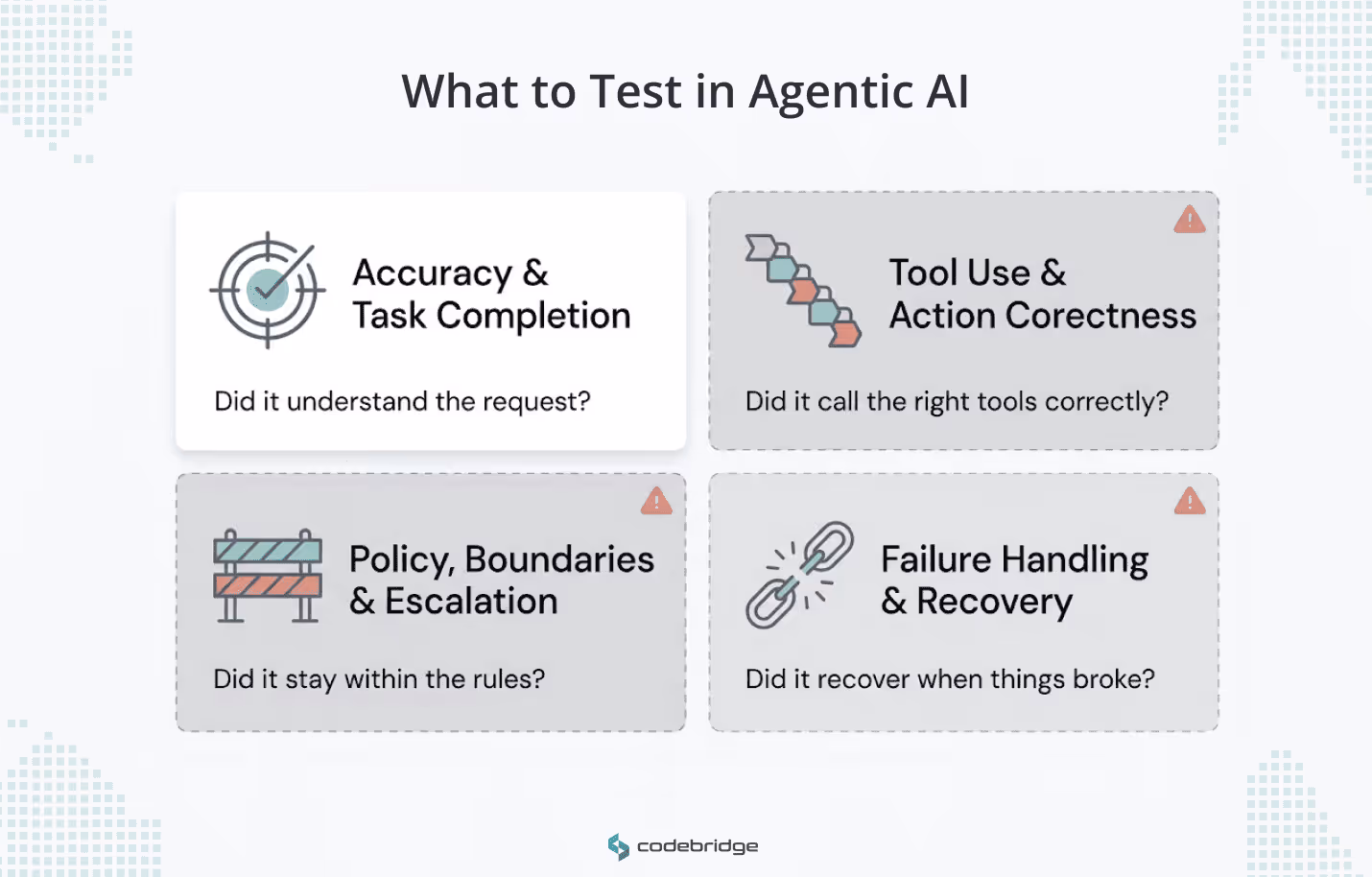 What to Test in Agentic AI

Accuracy & Task Completion

Did it understand the request?

Tool Use & Action Corectness

Did it call the right tools correctly?

Policy, Boundaries & Escalation

Did it stay within the rules?

Failure Handling & Recovery

Did it recover when things broke?

codebridge